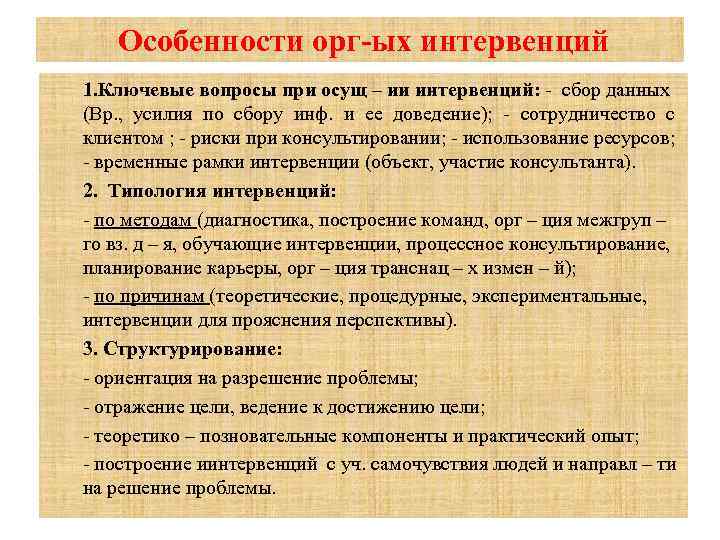 Особенности орг-ых интервенций

1.Ключевые вопросы при осущ – ии интервенций: - сбор данных (Вр., усилия по сбору инф. и ее доведение); - сотрудничество с клиентом ; - риски при консультировании; - использование ресурсов; - временные рамки интервенции (объект, участие консультанта).

2. Типология интервенций:

- по методам (диагностика, построение команд, орг – ция межгруп – го вз. д – я, обучающие интервенции, процессное консультирование, планирование карьеры, орг – ция транснац – х измен – й);

- по причинам (теоретические, процедурные, экспериментальные, интервенции для прояснения перспективы).

3. Структурирование:

- ориентация на разрешение проблемы;

- отражение цели, ведение к достижению цели;

- теоретико – позновательные компоненты и практический опыт;

- построение иинтервенций с уч. самочувствия людей и направл – ти на решение проблемы.